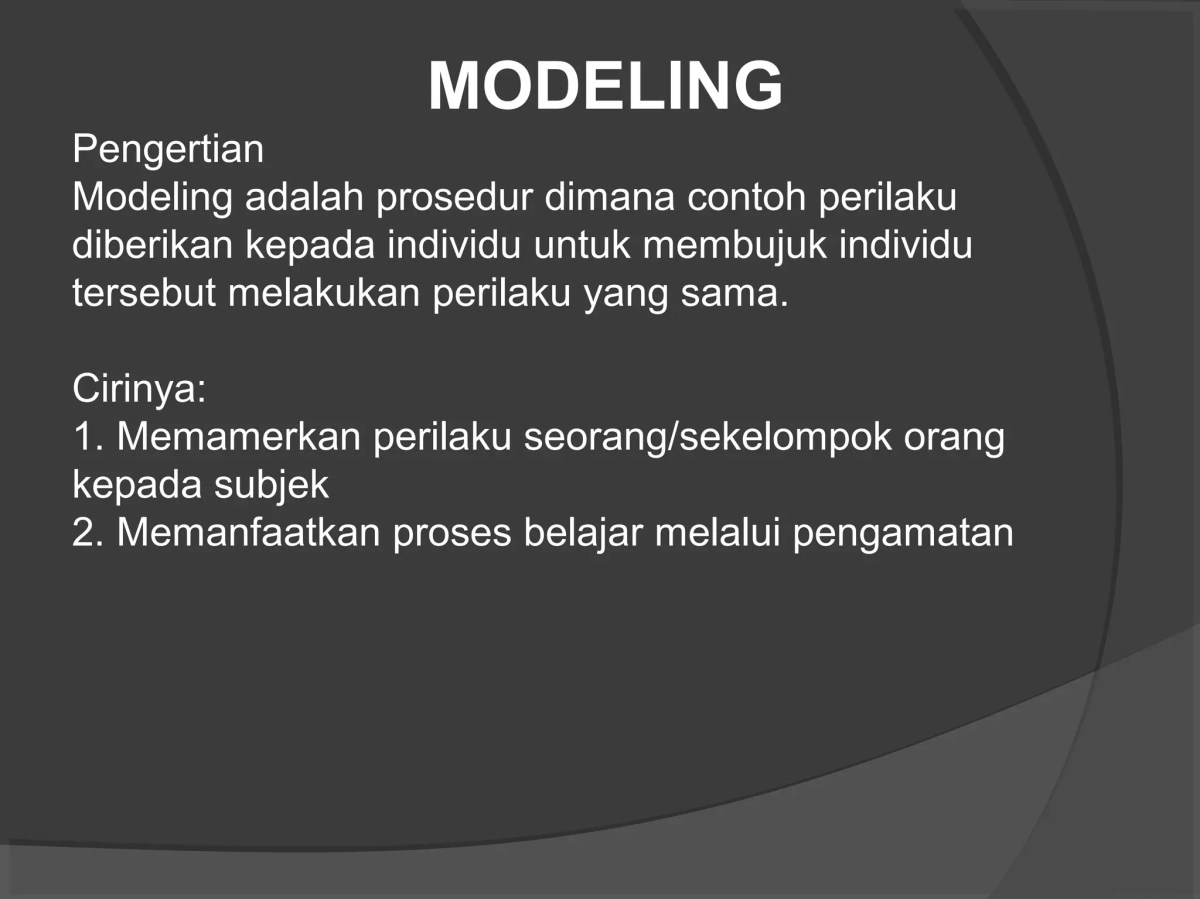 MODELING

Pengertian
Modeling adalah prosedur dimana contoh perilaku diberikan kepada individu untuk membujuk individu tersebut melakukan perilaku yang sama.

Cirinya:
1. Memamerkan perilaku seorang/sekelompok orang kepada subjek
2. Memanfaatkan proses belajar melalui pengamatan